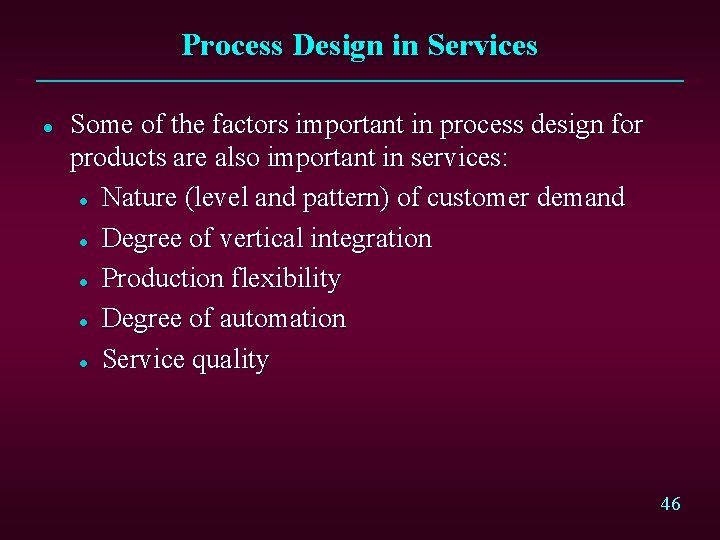 Process Design in Services

- Some of the factors important in process design for products are also important in services:
  - Nature (level and pattern) of customer demand
  - Degree of vertical integration
  - Production flexibility
  - Degree of automation
  - Service quality

46